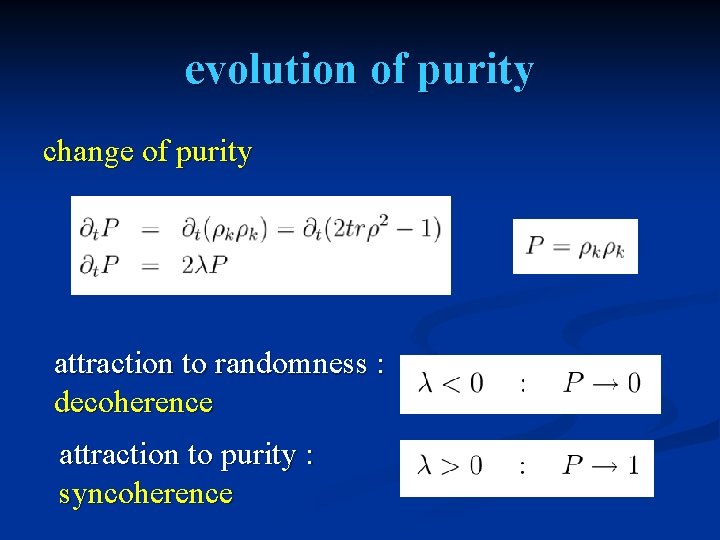 evolution of purity

change of purity

$\partial_t P = \partial_t(\rho_k \rho_k) = \partial_t(2tr\rho^2 - 1)$
$\partial_t P = 2\lambda P$

$P = \rho_k \rho_k$

attraction to randomness :
decoherence

$\lambda < 0 \quad : \quad P \to 0$

attraction to purity :
syncoherence

$\lambda > 0 \quad : \quad P \to 1$